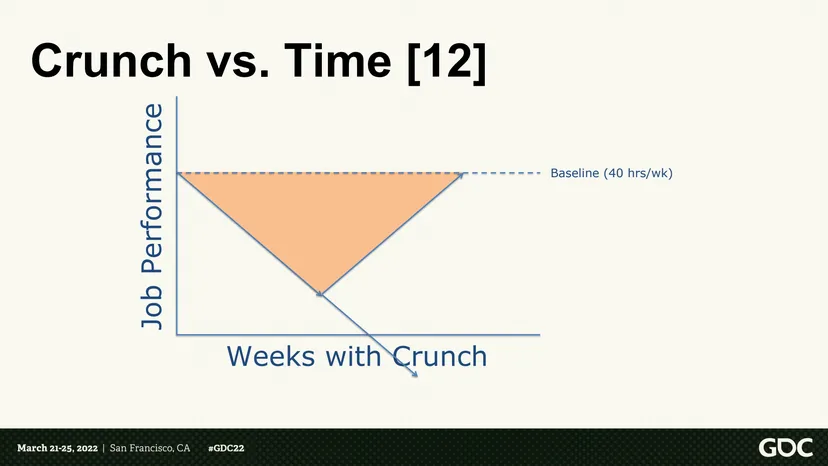 Crunch vs. Time [12]

Job Performance

Baseline (40 hrs/wk)

Weeks with Crunch

March 21-25, 2022 | San Francisco, CA #GDC22

GDC